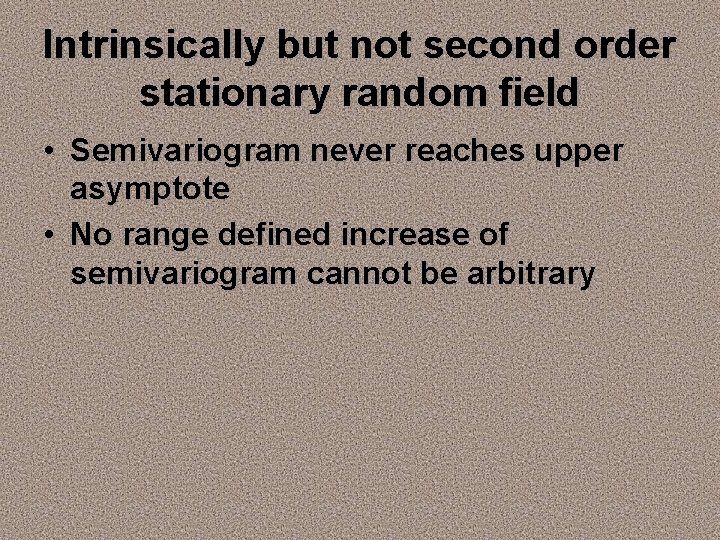 Intrinsically but not second order stationary random field

• Semivariogram never reaches upper asymptote
• No range defined increase of semivariogram cannot be arbitrary